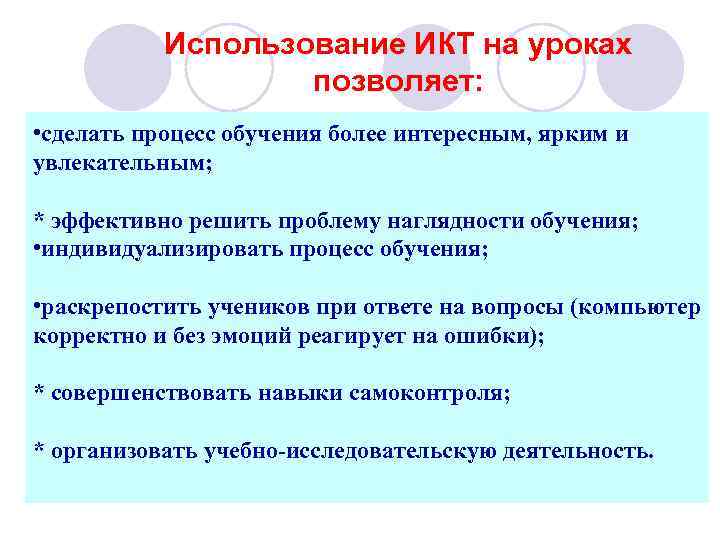 Использование ИКТ на уроках позволяет:

•сделать процесс обучения более интересным, ярким и увлекательным;

* эффективно решить проблему наглядности обучения;
•индивидуализировать процесс обучения;

•раскрепостить учеников при ответе на вопросы (компьютер корректно и без эмоций реагирует на ошибки);

* совершенствовать навыки самоконтроля;

* организовать учебно-исследовательскую деятельность.